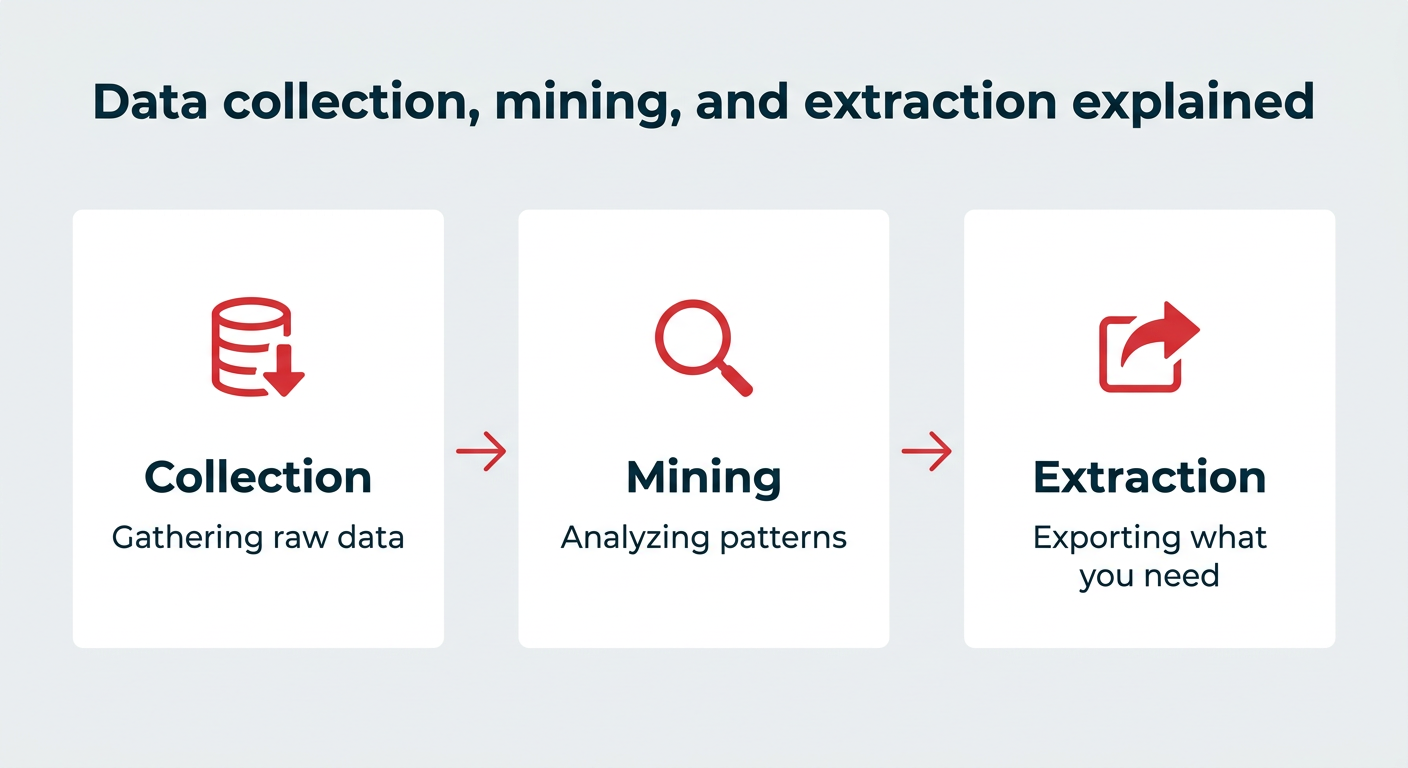 Data collection, mining, and extraction explained

Collection
Gathering raw data

Mining
Analyzing patterns

Extraction
Exporting what you need